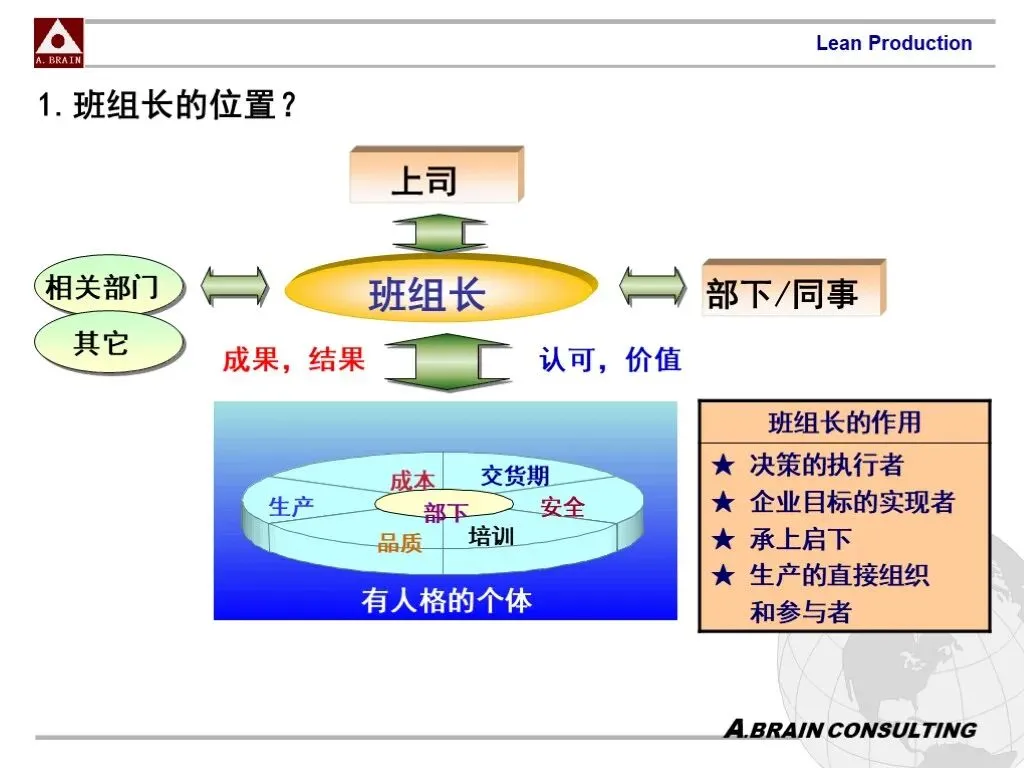 A. BRAIN

Lean Production

1. 班组长的位置？

上司

相关部门

其它

班组长

部下/同事

成果，结果

认可，价值

成本
交货期
生产
部下
安全
品质
培训

有人格的个体

班组长的作用
★ 决策的执行者
★ 企业目标的实现者
★ 承上启下
★ 生产的直接组织和参与者

A.BRAIN CONSULTING